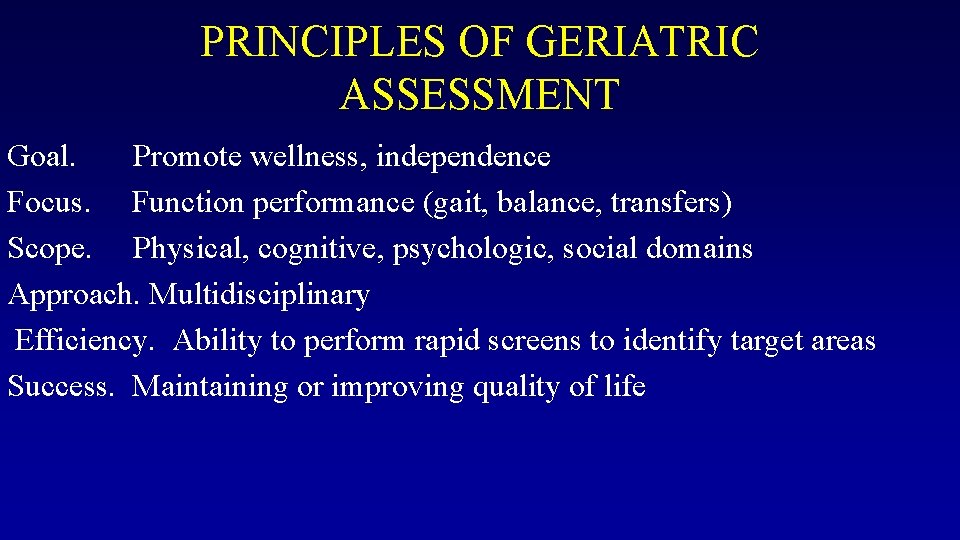 PRINCIPLES OF GERIATRIC ASSESSMENT

Goal. Promote wellness, independence
Focus. Function performance (gait, balance, transfers)
Scope. Physical, cognitive, psychologic, social domains
Approach. Multidisciplinary
Efficiency. Ability to perform rapid screens to identify target areas
Success. Maintaining or improving quality of life